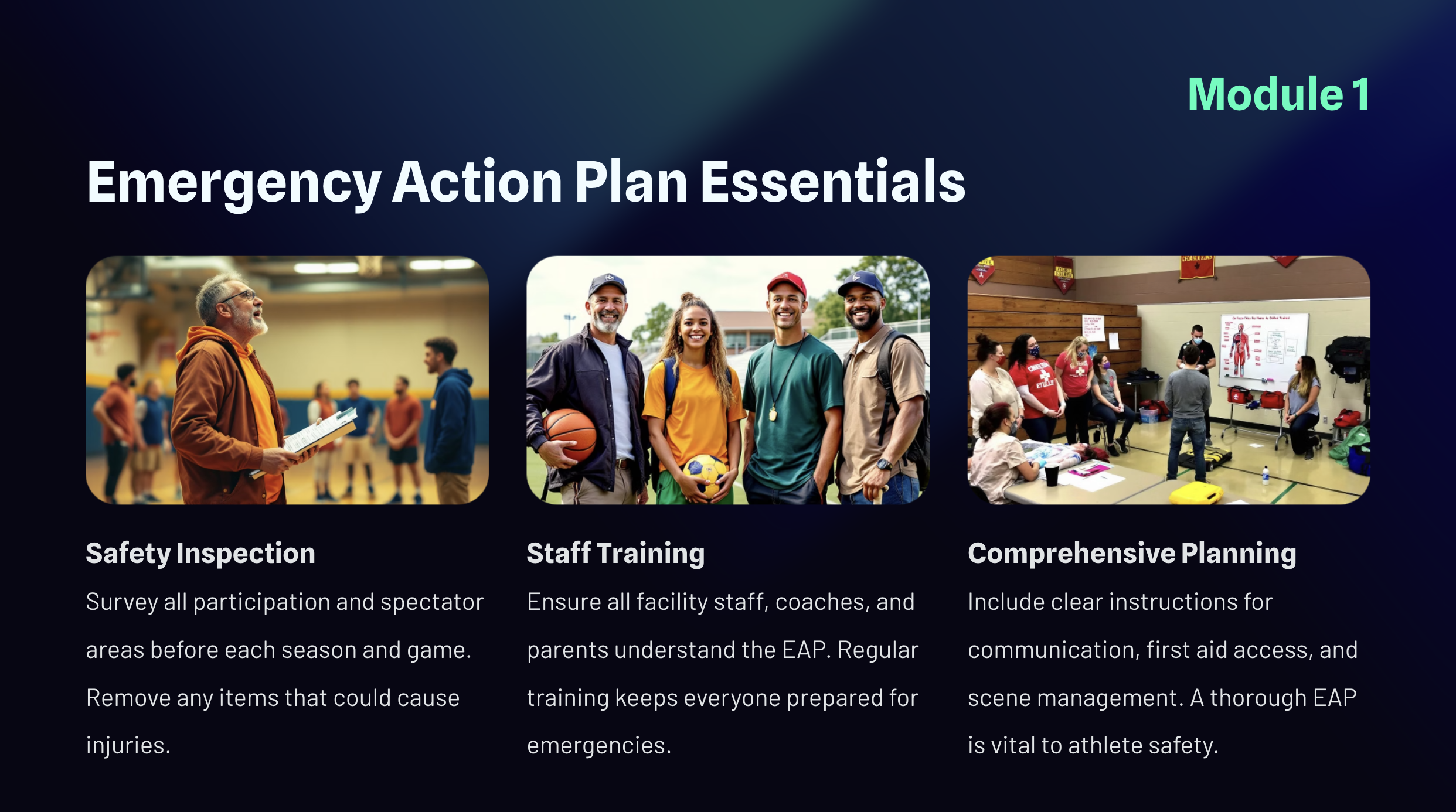 Module 1

Emergency Action Plan Essentials

Safety Inspection

Survey all participation and spectator areas before each season and game. Remove any items that could cause injuries.

Staff Training

Ensure all facility staff, coaches, and parents understand the EAP. Regular training keeps everyone prepared for emergencies.

Comprehensive Planning

Include clear instructions for communication, first aid access, and scene management. A thorough EAP is vital to athlete safety.